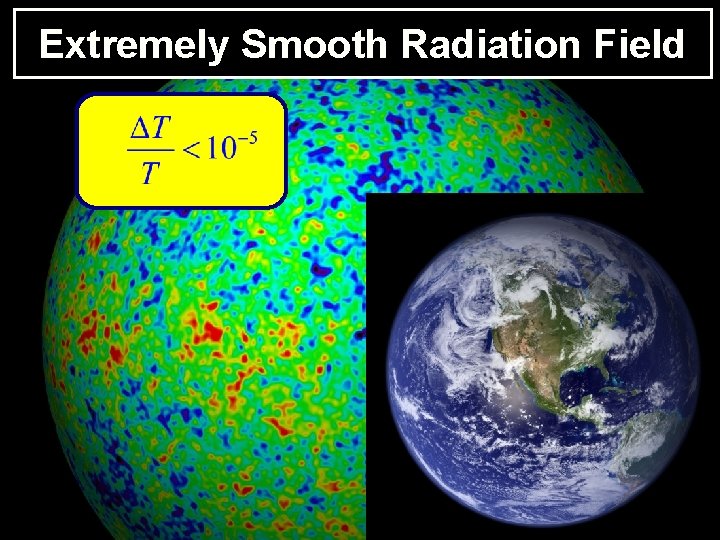 Extremely Smooth Radiation Field

$\frac{\Delta T}{T} < 10^{-5}$